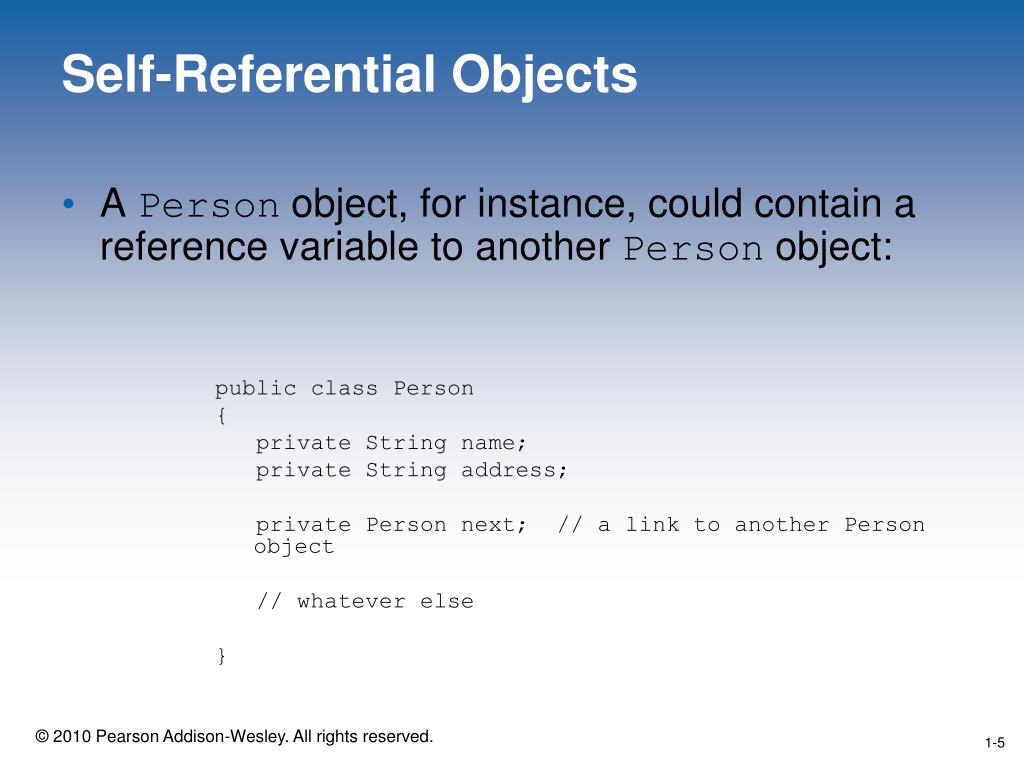 Self-Referential Objects

• A Person object, for instance, could contain a reference variable to another Person object:

public class Person
{
   private String name;
   private String address;

   private Person next;  // a link to another Person object

   // whatever else

}

© 2010 Pearson Addison-Wesley. All rights reserved.

1-5